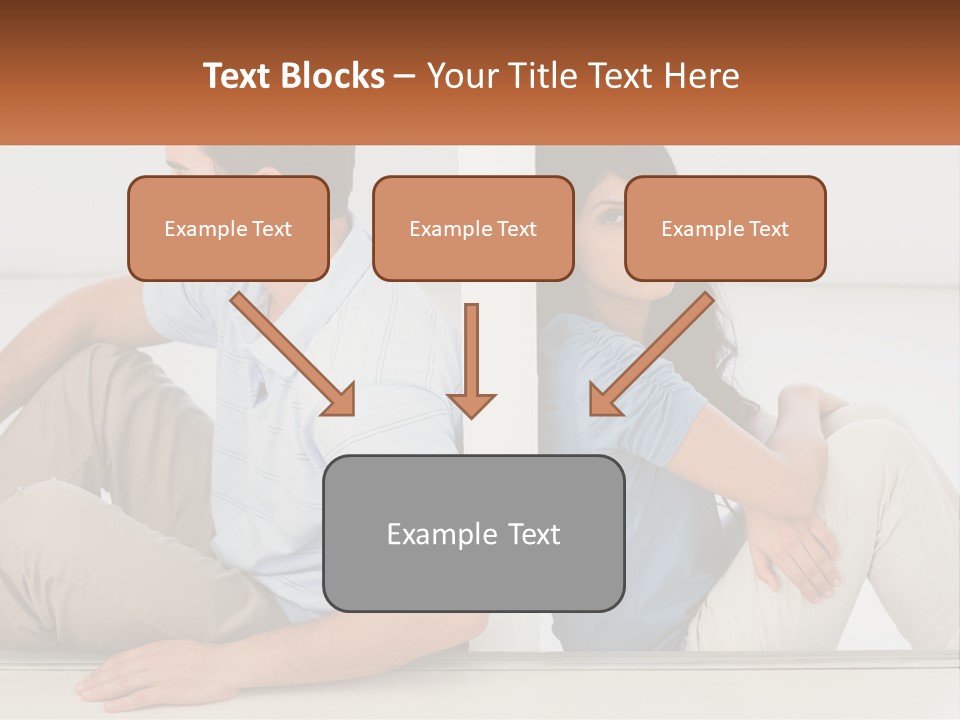 Text Blocks – Your Title Text Here

Example Text

Example Text

Example Text

Example Text